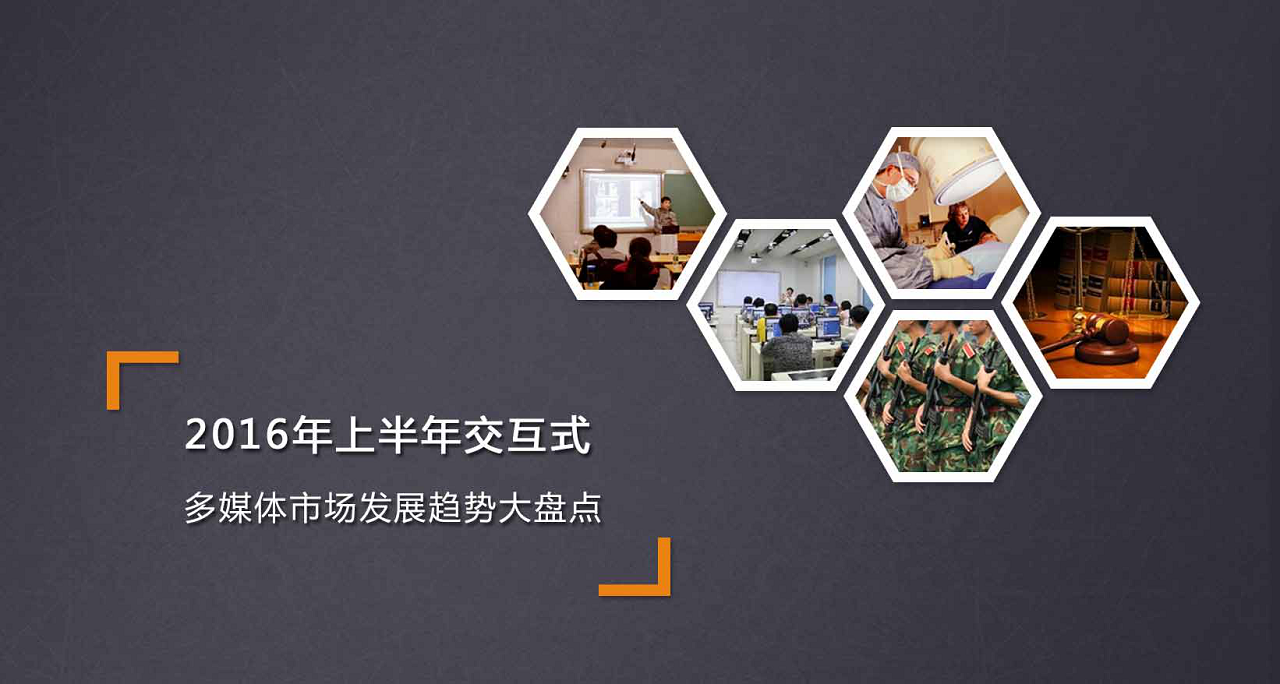 2016年上半年交互式

多媒体市场发展趋势大盘点